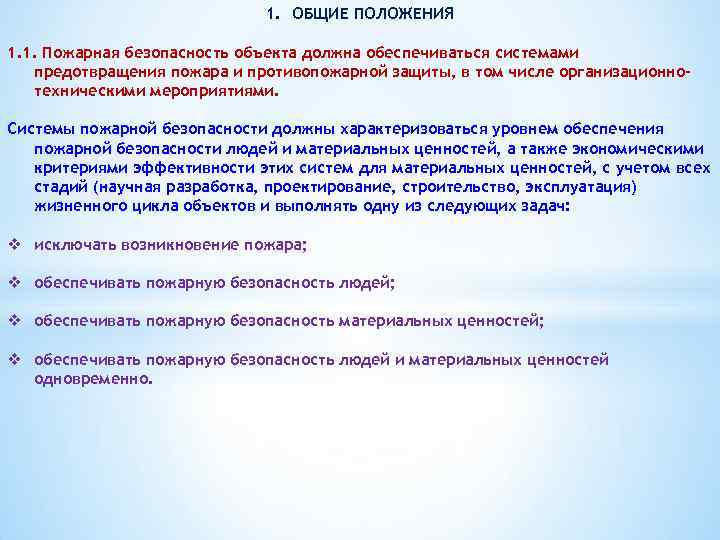 1. ОБЩИЕ ПОЛОЖЕНИЯ

1.1. Пожарная безопасность объекта должна обеспечиваться системами предотвращения пожара и противопожарной защиты, в том числе организационно-техническими мероприятиями.

Системы пожарной безопасности должны характеризоваться уровнем обеспечения пожарной безопасности людей и материальных ценностей, а также экономическими критериями эффективности этих систем для материальных ценностей, с учетом всех стадий (научная разработка, проектирование, строительство, эксплуатация) жизненного цикла объектов и выполнять одну из следующих задач:

❖ исключать возникновение пожара;

❖ обеспечивать пожарную безопасность людей;

❖ обеспечивать пожарную безопасность материальных ценностей;

❖ обеспечивать пожарную безопасность людей и материальных ценностей одновременно.